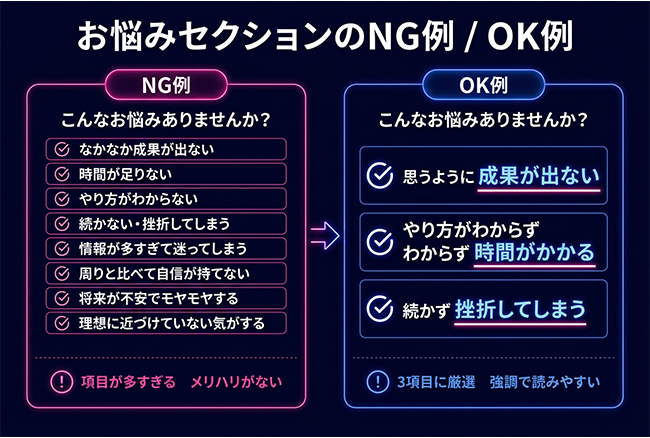 お悩みセクションのNG例 / OK例

NG例

こんなお悩みありませんか？

なかなか成果が出ない
時間が足りない
やり方がわからない
続かない・挫折してしまう
情報が多すぎて迷ってしまう
周りと比べて自信が持てない
将来が不安でモヤモヤする
理想に近づけていない気がする

項目が多すぎる　メリハリがない

OK例

こんなお悩みありませんか？

思うように 成果が出ない

やり方がわからず
わからず 時間がかかる

続かず 挫折してしまう

3項目に厳選　強調で読みやすい